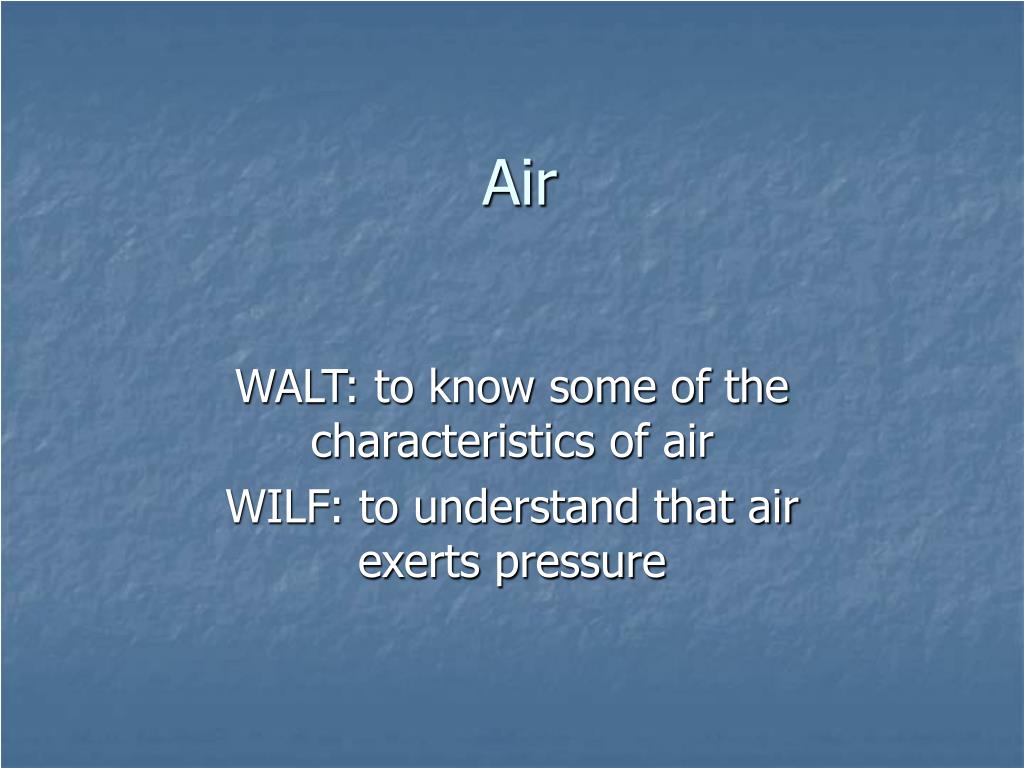 Air

WALT: to know some of the characteristics of air

WILF: to understand that air exerts pressure